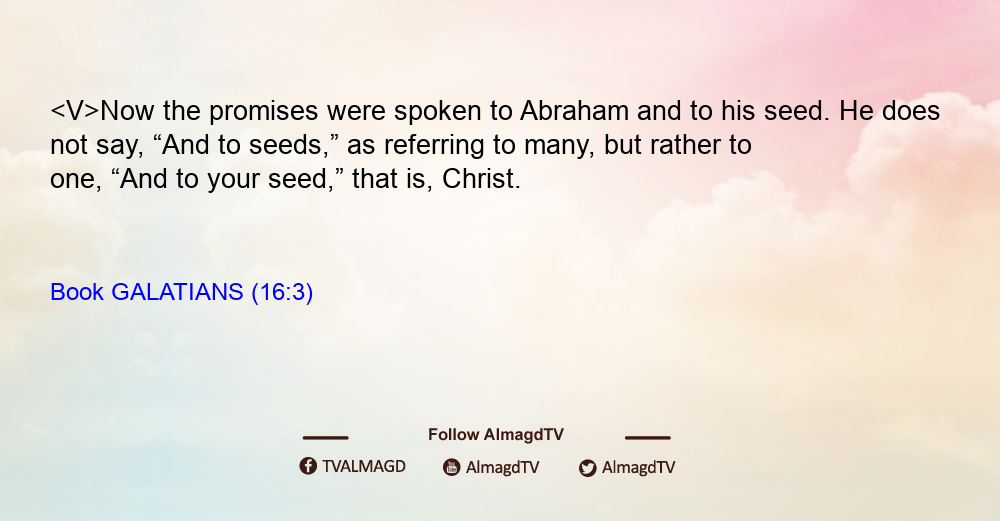 <V>Now the promises were spoken to Abraham and to his seed. He does not say, “And to seeds,” as referring to many, but rather to one, “And to your seed,” that is, Christ.

Book GALATIANS (16:3)

Follow AlmagdTV

TVALMAGD AlmagdTV AlmagdTV